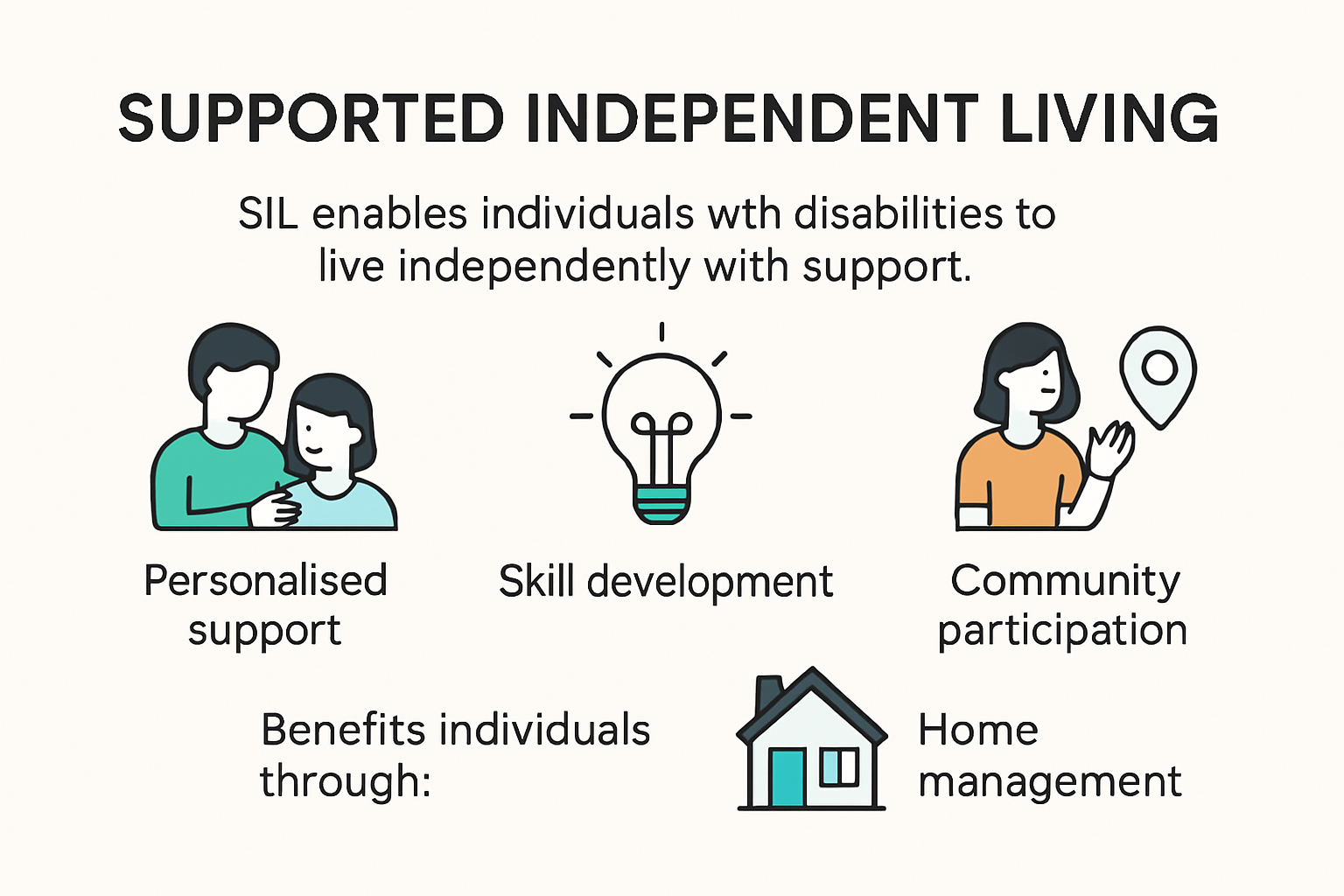 SUPPORTED INDEPENDENT LIVING

SIL enables individuals wth disabilities to live independently with support.

Personalised support

Skill development

Community participation

Benefits individuals through:

Home management